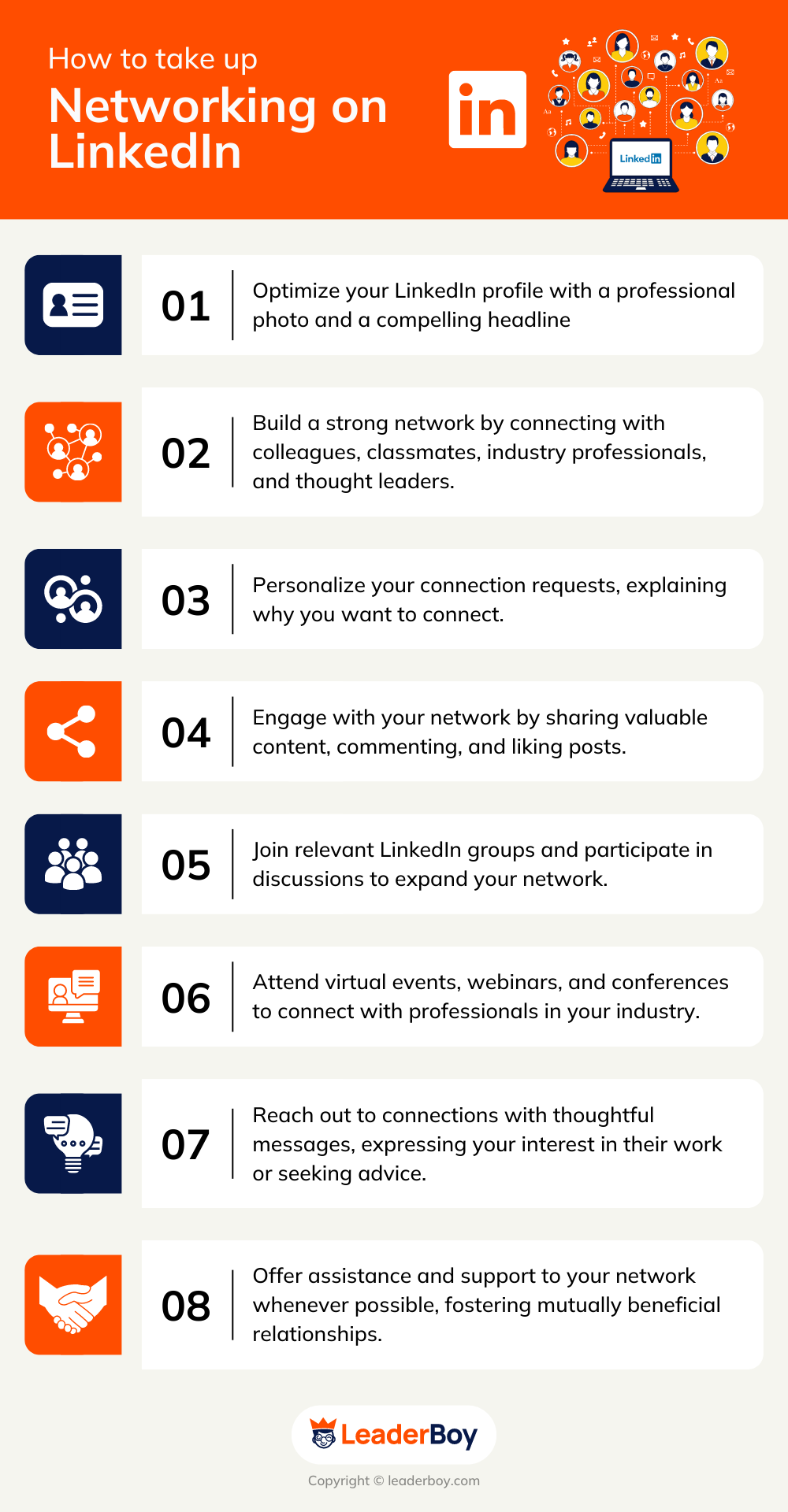 How to take up
Networking on LinkedIn

in

Linked in

01 Optimize your LinkedIn profile with a professional photo and a compelling headline

02 Build a strong network by connecting with colleagues, classmates, industry professionals, and thought leaders.

03 Personalize your connection requests, explaining why you want to connect.

04 Engage with your network by sharing valuable content, commenting, and liking posts.

05 Join relevant LinkedIn groups and participate in discussions to expand your network.

06 Attend virtual events, webinars, and conferences to connect with professionals in your industry.

07 Reach out to connections with thoughtful messages, expressing your interest in their work or seeking advice.

08 Offer assistance and support to your network whenever possible, fostering mutually beneficial relationships.

LeaderBoy

Copyright © leaderboy.com